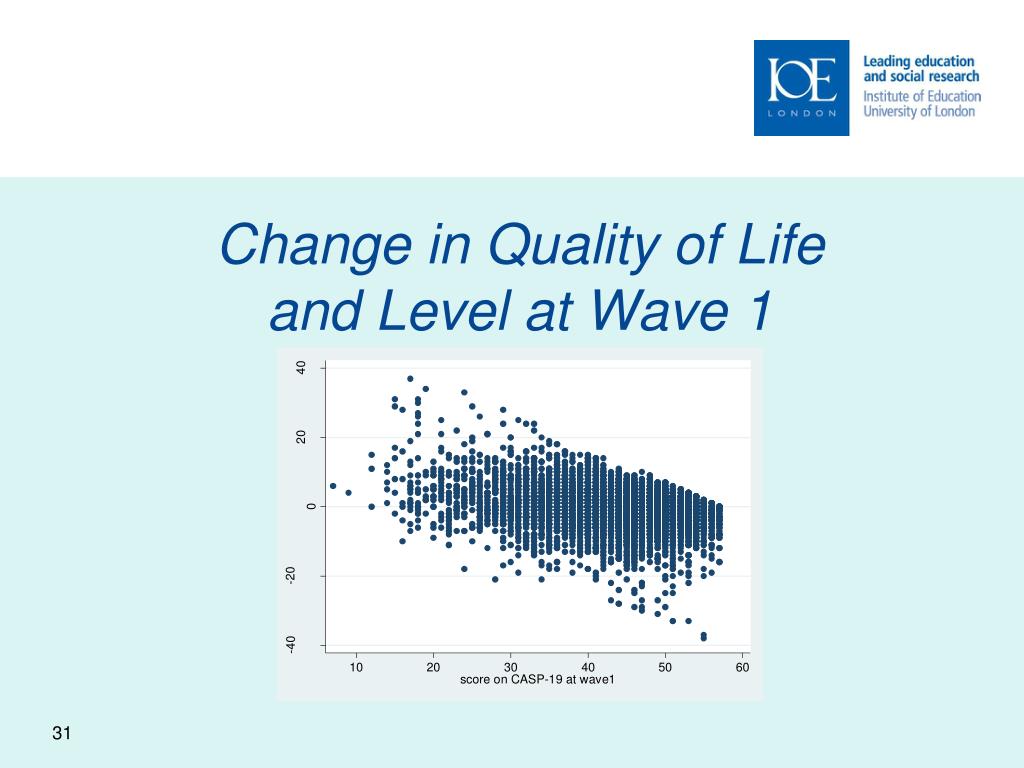 IOE
LONDON
Leading education and social research
Institute of Education
University of London

Change in Quality of Life and Level at Wave 1

40
20
0
-20
-40
10
20
30
40
50
60
score on CASP-19 at wave1

31